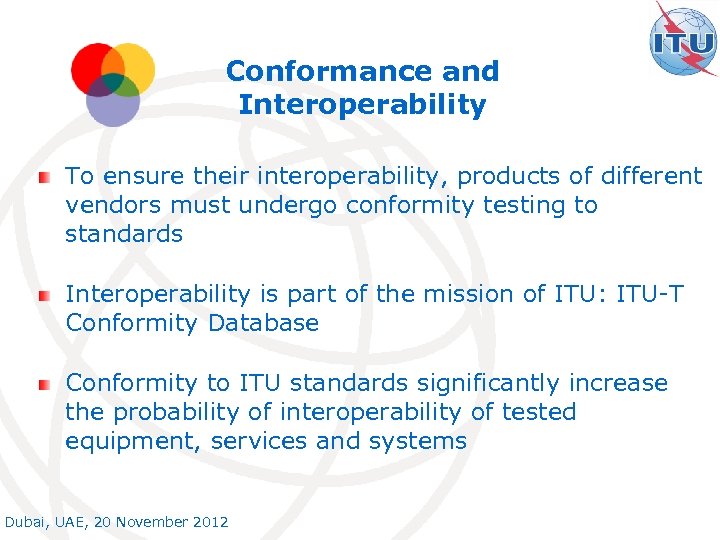 ITU

Conformance and Interoperability

To ensure their interoperability, products of different vendors must undergo conformity testing to standards

Interoperability is part of the mission of ITU: ITU-T Conformity Database

Conformity to ITU standards significantly increase the probability of interoperability of tested equipment, services and systems

Dubai, UAE, 20 November 2012